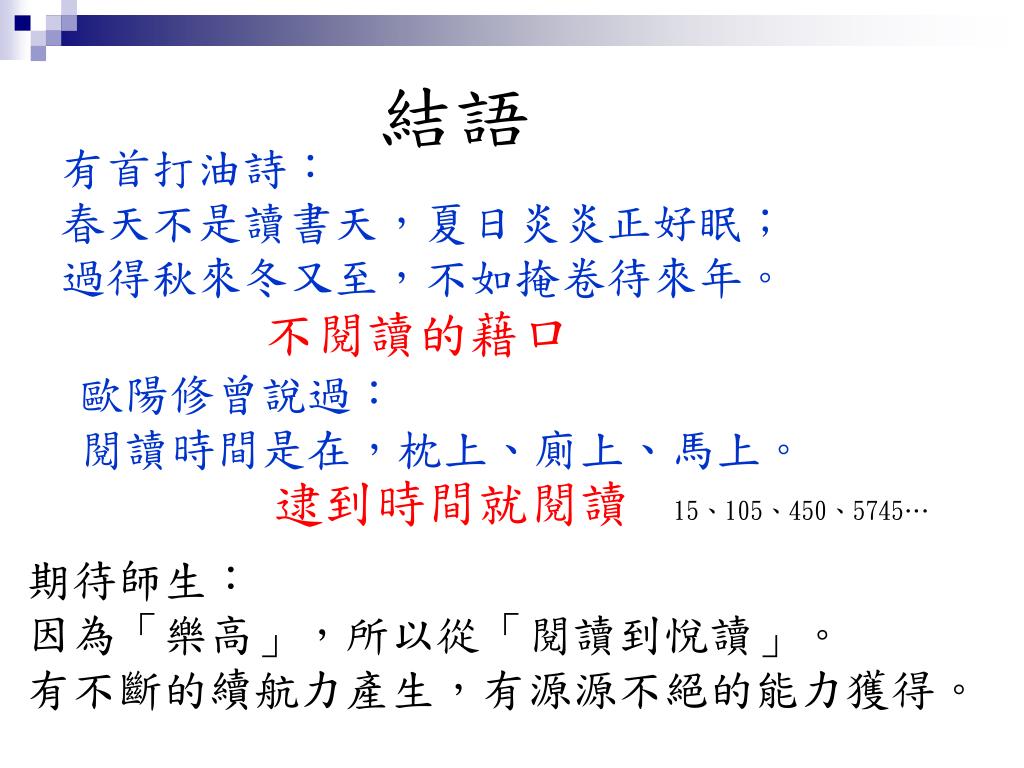 結語

有首打油詩：
春天不是讀書天，夏日炎炎正好眠；
過得秋來冬又至，不如掩卷待來年。

不閱讀的藉口

歐陽修曾說過：
閱讀時間是在，枕上、廁上、馬上。

逮到時間就閱讀 15、105、450、5745…

期待師生：
因為「樂高」，所以從「閱讀到悅讀」。
有不斷的續航力產生，有源源不絕的能力獲得。